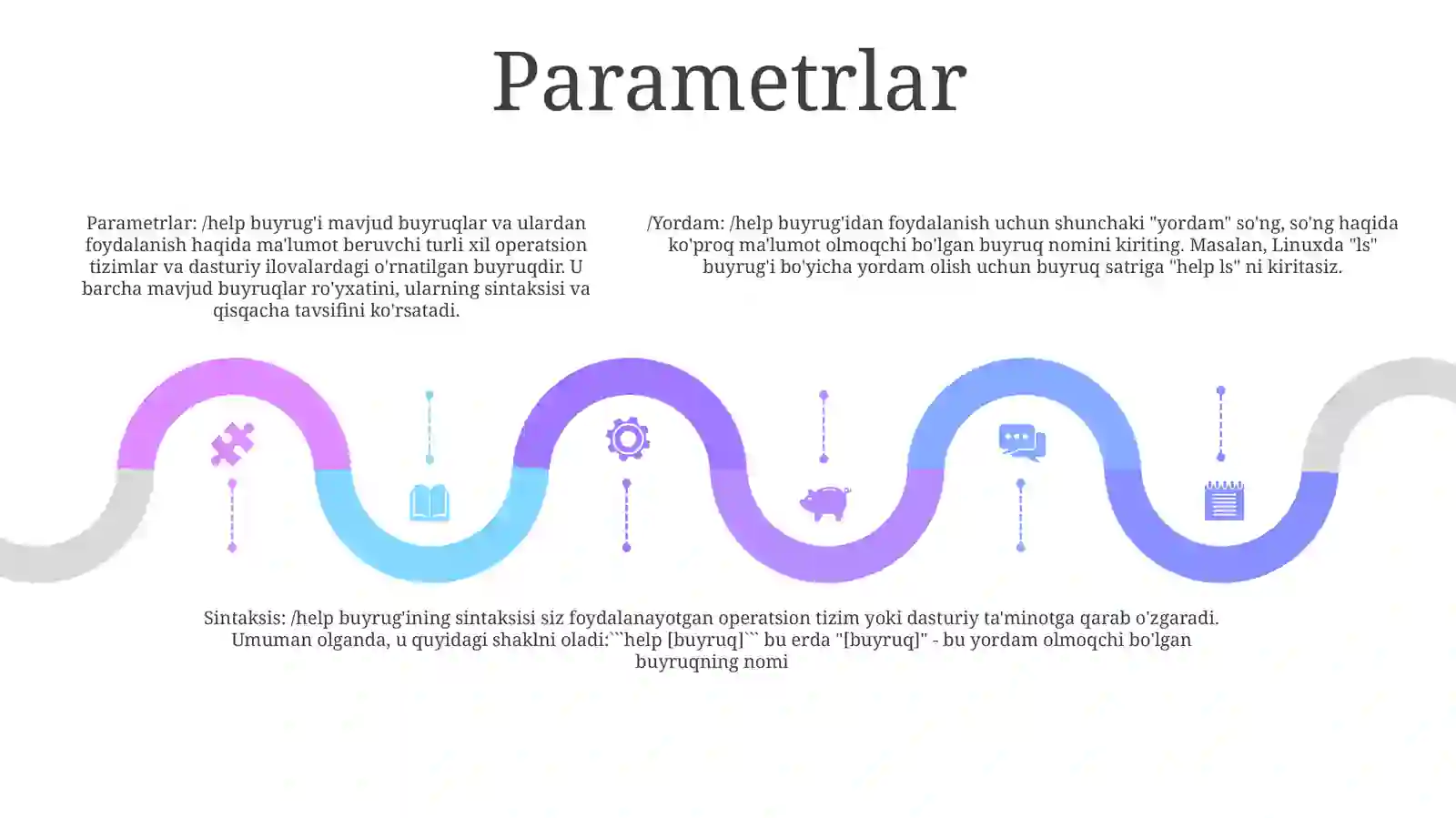 Parametrlar

Parametrlar: /help buyrug'i mavjud buyruqlar va ulardan foydalanish haqida ma'lumot beruvchi turli xil operatsion tizimlar va dasturiy ilovalardagi o'rnatilgan buyruqdir. U barcha mavjud buyruqlar ro'yxatini, ularning sintaksisi va qisqacha tavsifini ko'rsatadi.

/Yordam: /help buyrug'idan foydalanish uchun shunchaki "yordam" so'ng, so'ng haqida ko'proq ma'lumot olmoqchi bo'lgan buyruq nomini kiriting. Masalan, Linuxda "ls" buyrug'i bo'yicha yordam olish uchun buyruq satriga "help ls" ni kiritasiz.

Sintaksis: /help buyrug'ining sintaksisi siz foydalanayotgan operatsion tizim yoki dasturiy ta'minotga qarab o'zgaradi. Umuman olganda, u quyidagi shaklni oladi:```help [buyruq]``` bu erda "[buyruq]" - bu yordam olmoqchi bo'lgan buyruqning nomi